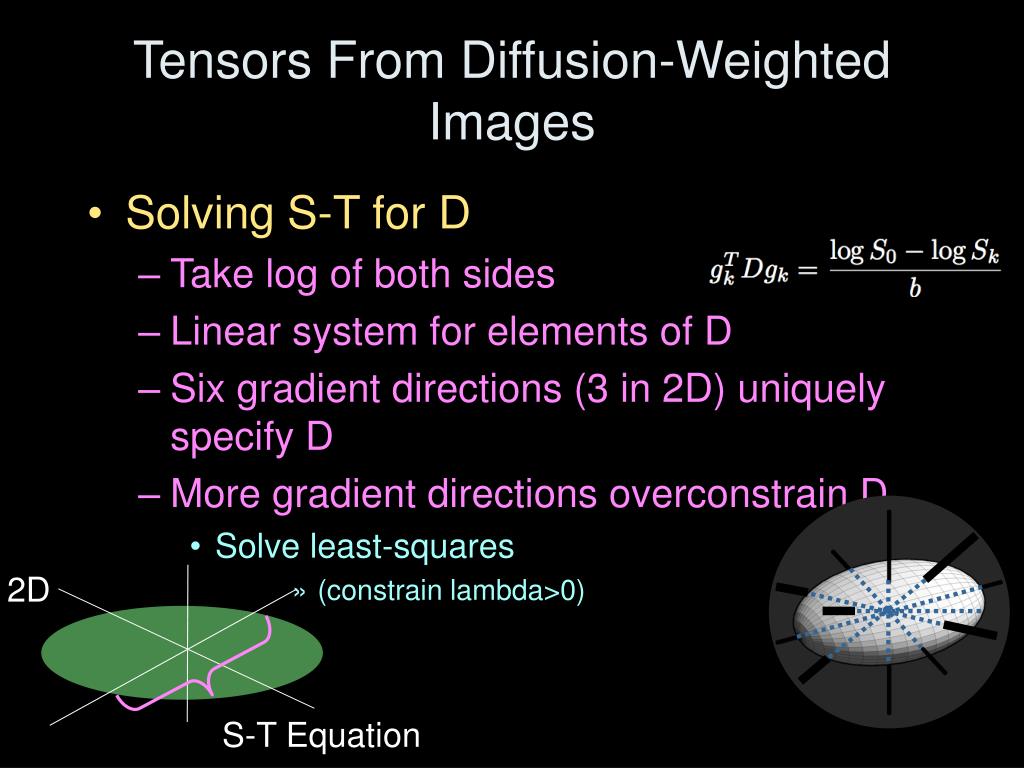 Tensors From Diffusion-Weighted Images

• Solving S-T for D

– Take log of both sides

$g_k^T D g_k = \frac{\log S_0 - \log S_k}{b}$

– Linear system for elements of D

– Six gradient directions (3 in 2D) uniquely specify D

– More gradient directions overconstrain D

• Solve least-squares

» (constrain lambda>0)

2D

S-T Equation